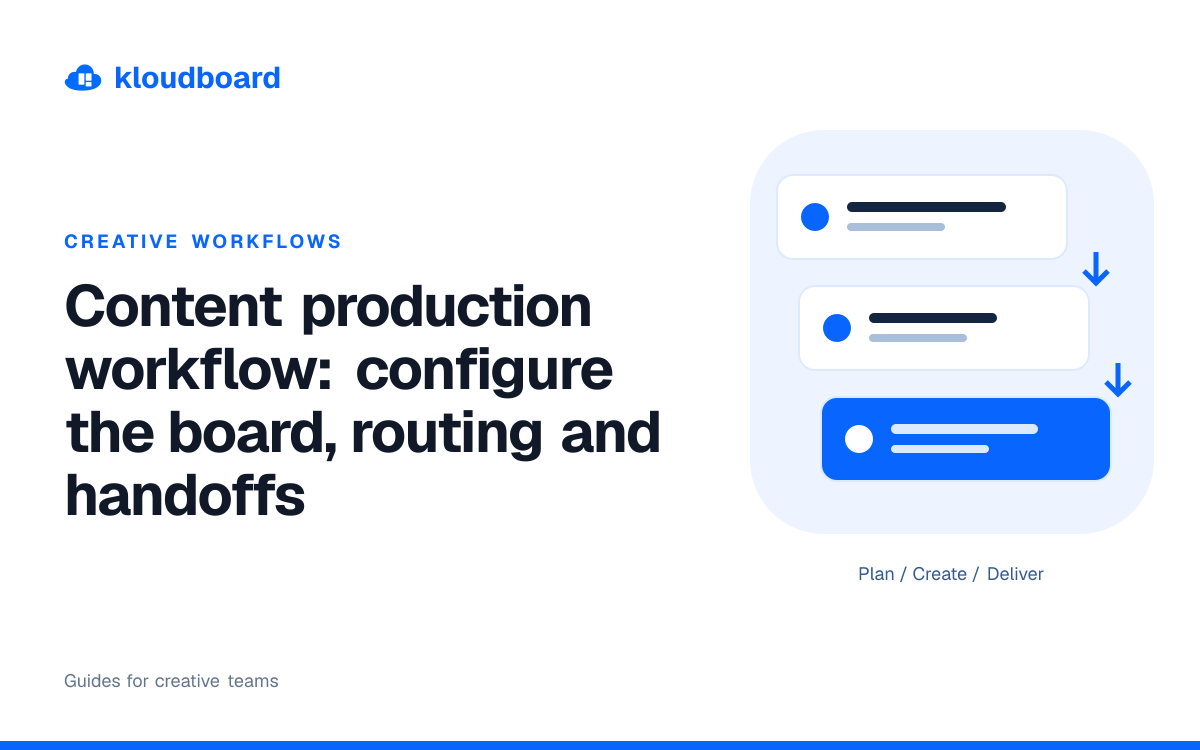 kloudboard

CREATIVE WORKFLOWS

Content production workflow: configure the board, routing and handoffs

Plan / Create / Deliver

Guides for creative teams